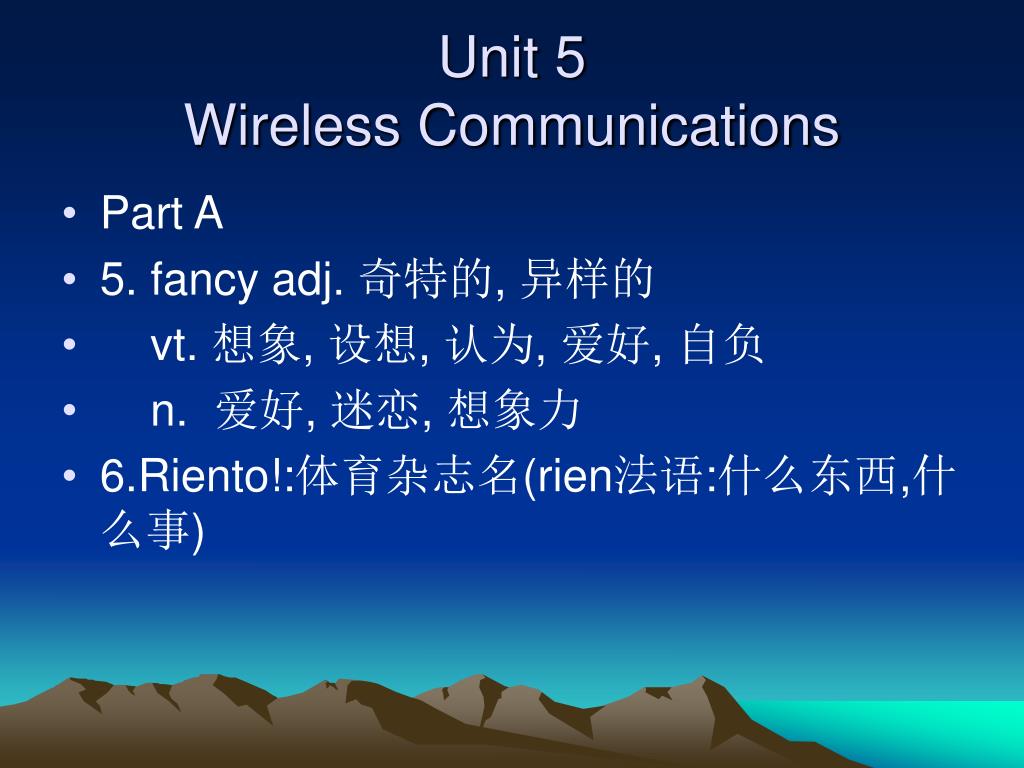 Unit 5
Wireless Communications

• Part A
• 5. fancy adj. 奇特的, 异样的
• vt. 想象, 设想, 认为, 爱好, 自负
• n. 爱好, 迷恋, 想象力
• 6.Riento!:体育杂志名(rien法语:什么东西,什么事)